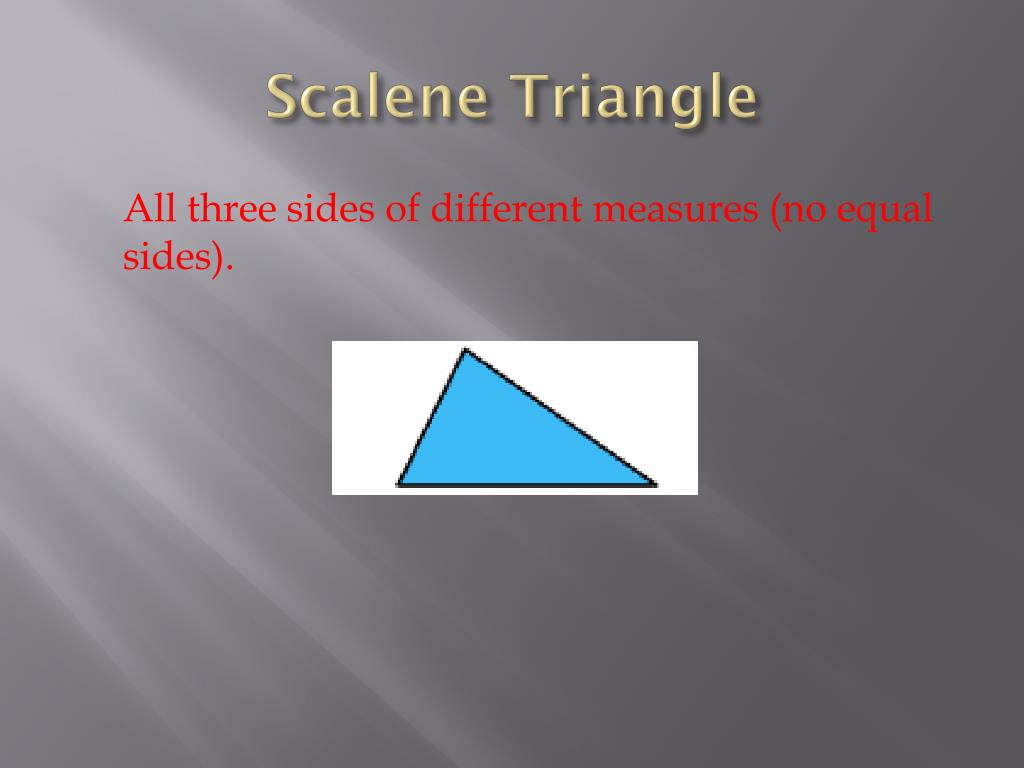 Scalene Triangle

All three sides of different measures (no equal sides).